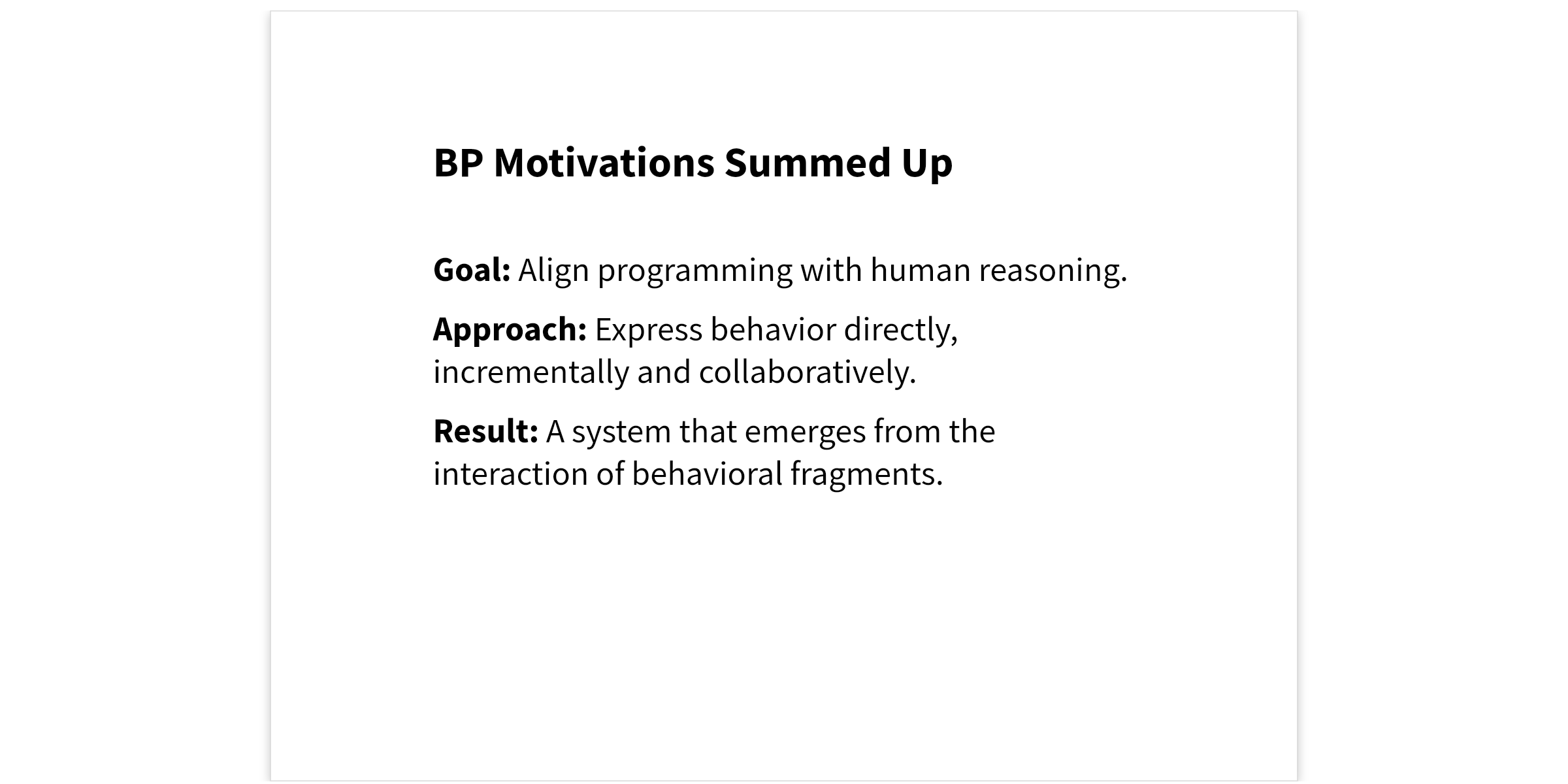 BP Motivations Summed Up

Goal: Align programming with human reasoning.

Approach: Express behavior directly, incrementally and collaboratively.

Result: A system that emerges from the interaction of behavioral fragments.